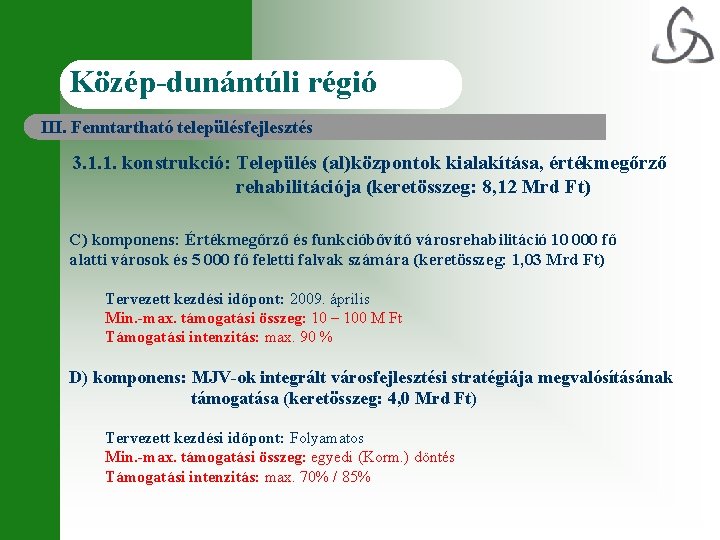 Közép-dunántúli régió

III. Fenntartható településfejlesztés

3.1.1. konstrukció: Település (al)központok kialakítása, értékmegőrző rehabilitációja (keretösszeg: 8,12 Mrd Ft)

C) komponens: Értékmegőrző és funkcióbővítő városrehabilitáció 10 000 fő alatti városok és 5 000 fő feletti falvak számára (keretösszeg: 1,03 Mrd Ft)

Tervezett kezdési időpont: 2009. április
Min.-max. támogatási összeg: 10 – 100 M Ft
Támogatási intenzitás: max. 90 %

D) komponens: MJV-ok integrált városfejlesztési stratégiája megvalósításának támogatása (keretösszeg: 4,0 Mrd Ft)

Tervezett kezdési időpont: Folyamatos
Min.-max. támogatási összeg: egyedi (Korm.) döntés
Támogatási intenzitás: max. 70% / 85%